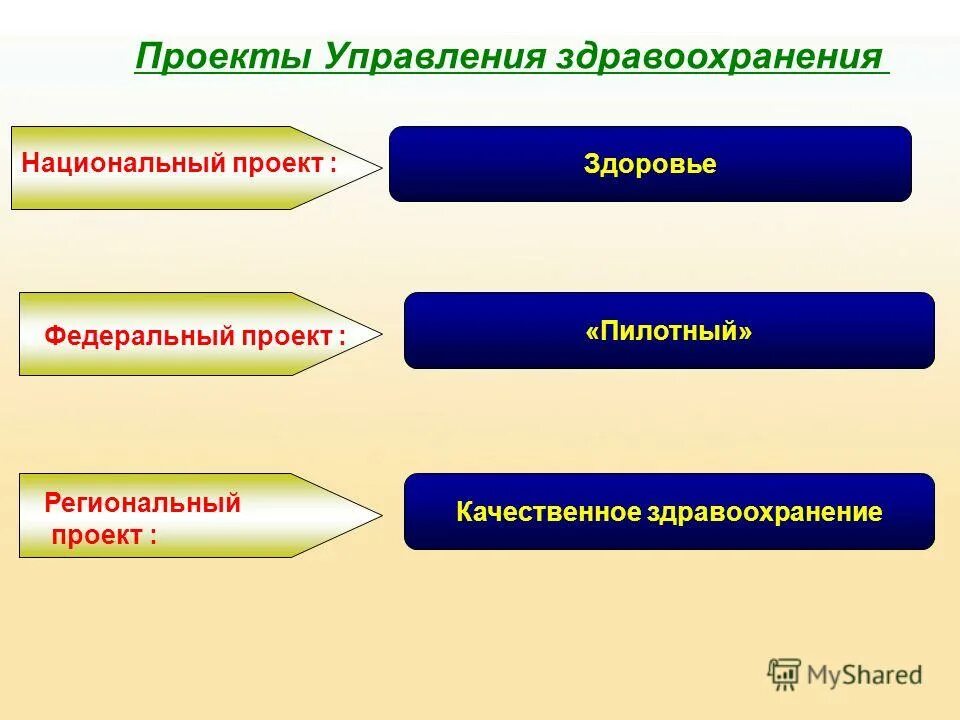 Проекты Управления здравоохранения

Национальный проект :

Здоровье

Федеральный проект :

«Пилотный»

Региональный проект :

Качественное здравоохранение

MyShared